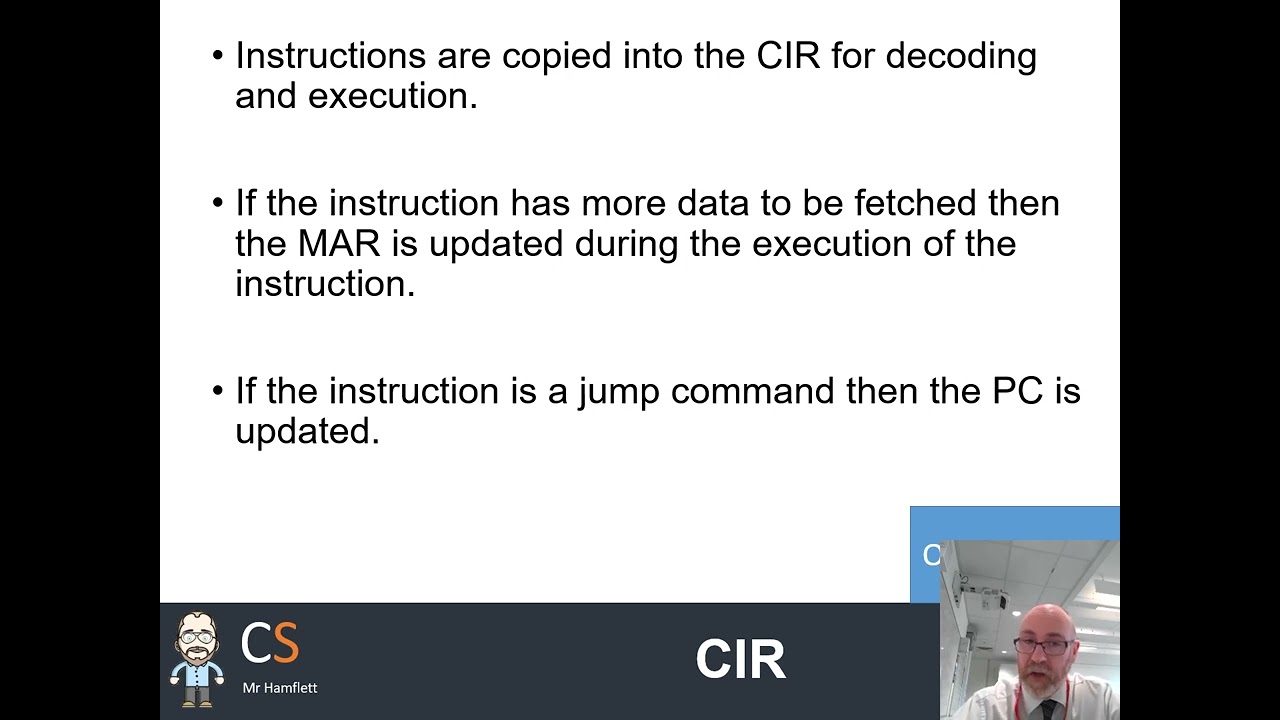 • Instructions are copied into the CIR for decoding and execution.

• If the instruction has more data to be fetched then the MAR is updated during the execution of the instruction.

• If the instruction is a jump command then the PC is updated.

C

CS
Mr Hamflett

CIR